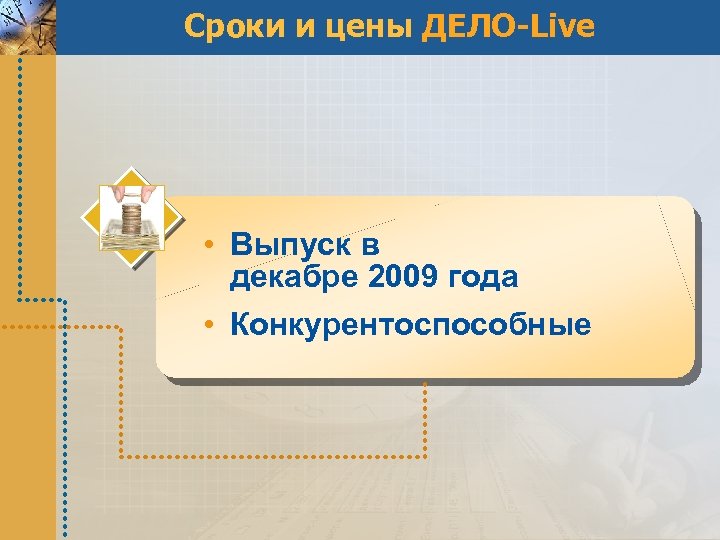 Сроки и цены ДЕЛО-Live

• Выпуск в декабре 2009 года
• Конкурентоспособные